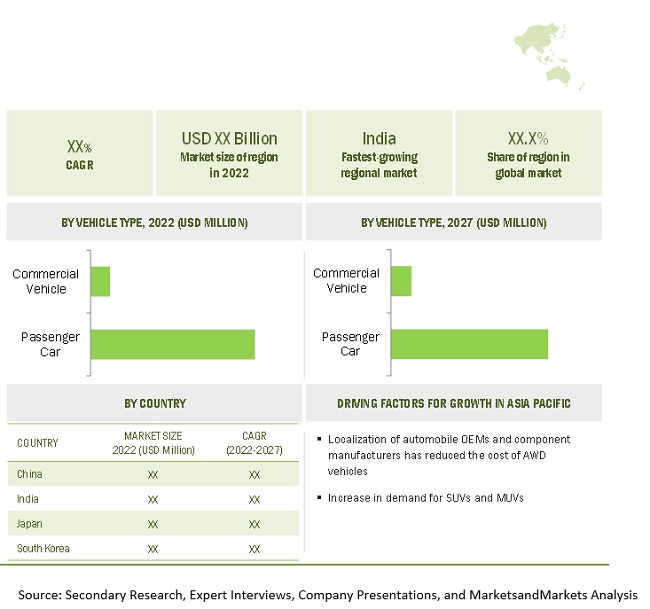 XX%
CAGR

USD XX Billion
Market size of region in 2022

India
Fastest-growing regional market

XX.X%
Share of region in global market

BY VEHICLE TYPE, 2022 (USD MILLION)

Commercial Vehicle

Passenger Car

BY VEHICLE TYPE, 2027 (USD MILLION)

Commercial Vehicle

Passenger Car

BY COUNTRY

| COUNTRY | MARKET SIZE 2022 (USD Million) | CAGR (2022-2027) |
|---|---|---|
| China | XX | XX |
| India | XX | XX |
| Japan | XX | XX |
| South Korea | XX | XX |

DRIVING FACTORS FOR GROWTH IN ASIA PACIFIC

▪ Localization of automobile OEMs and component manufacturers has reduced the cost of AWD vehicles

▪ Increase in demand for SUVs and MUVs

Source: Secondary Research, Expert Interviews, Company Presentations, and MarketsandMarkets Analysis